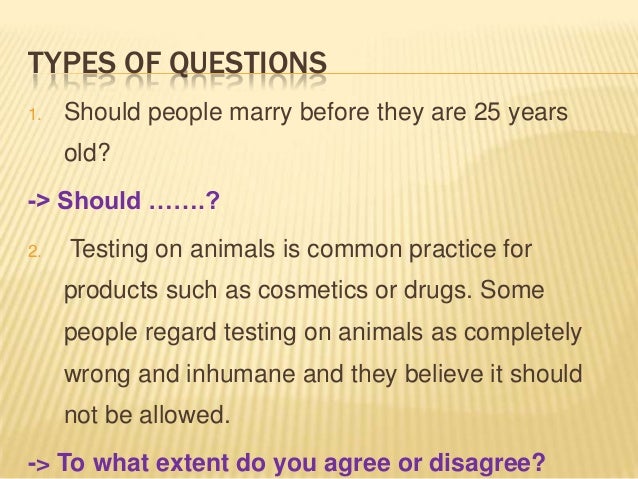 TYPES OF QUESTIONS

1. Should people marry before they are 25 years old?

-> Should …….?

2. Testing on animals is common practice for products such as cosmetics or drugs. Some people regard testing on animals as completely wrong and inhumane and they believe it should not be allowed.

-> To what extent do you agree or disagree?